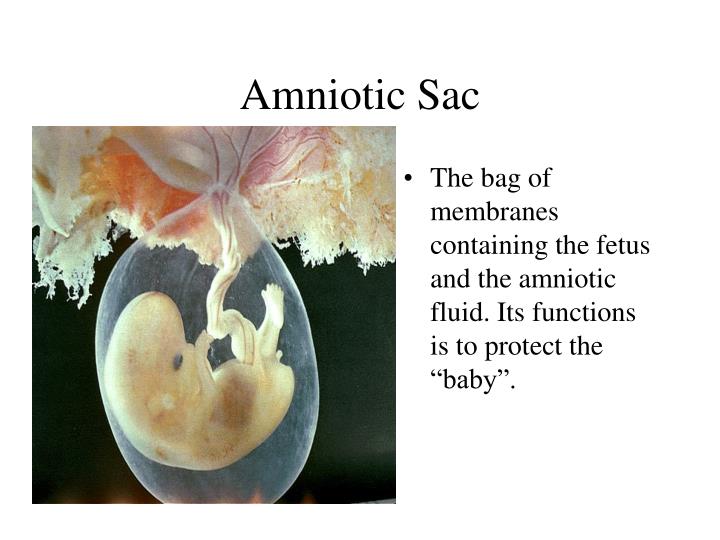 Amniotic Sac

• The bag of membranes containing the fetus and the amniotic fluid. Its functions is to protect the “baby”.